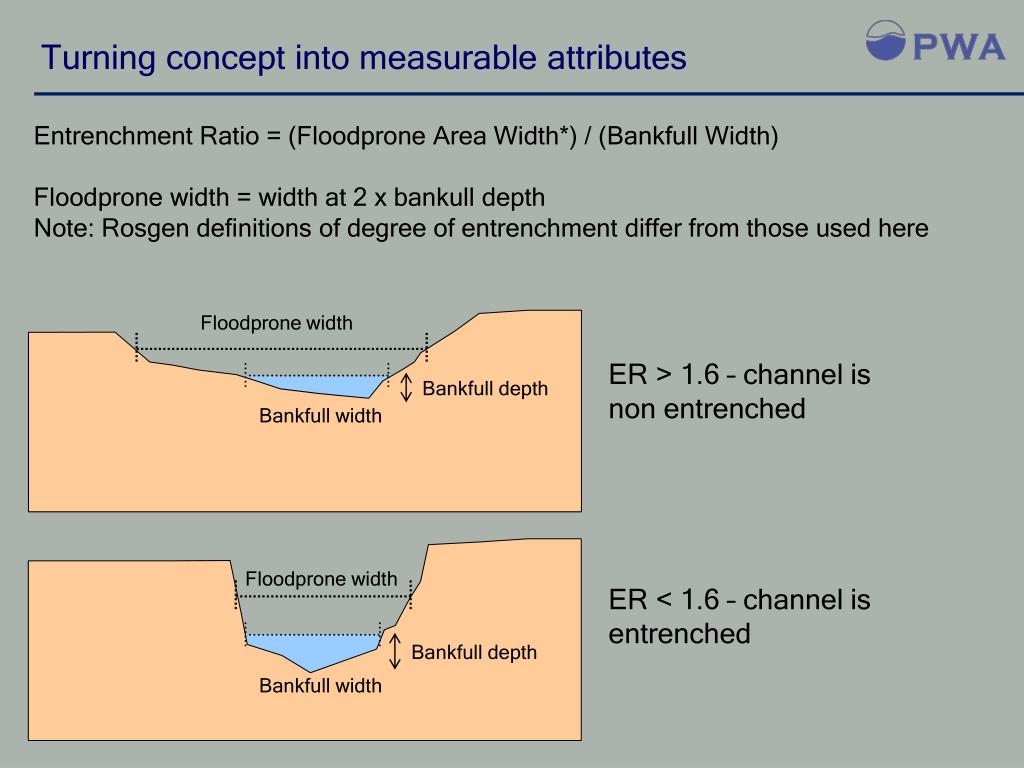 Turning concept into measurable attributes

PWA

Entrenchment Ratio = (Floodprone Area Width*) / (Bankfull Width)

Floodprone width = width at 2 x bankull depth
Note: Rosgen definitions of degree of entrenchment differ from those used here

Floodprone width

Bankfull depth

Bankfull width

ER > 1.6 – channel is non entrenched

Floodprone width

Bankfull depth

Bankfull width

ER < 1.6 – channel is entrenched